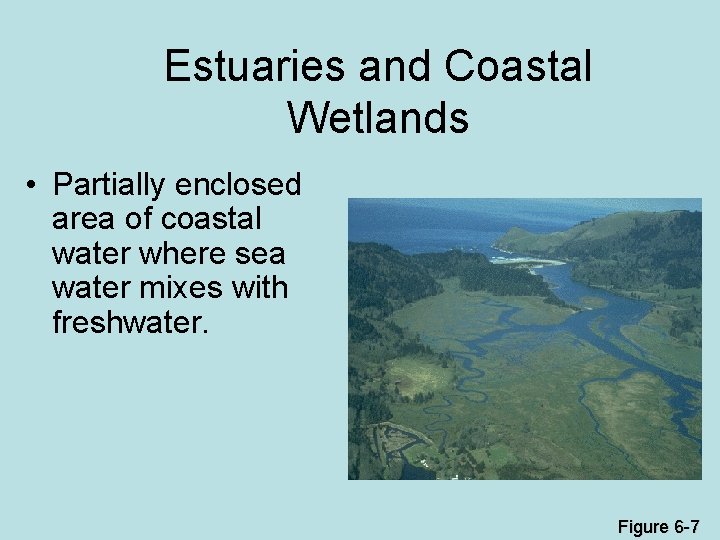 Estuaries and Coastal Wetlands

• Partially enclosed area of coastal water where sea water mixes with freshwater.

Figure 6-7